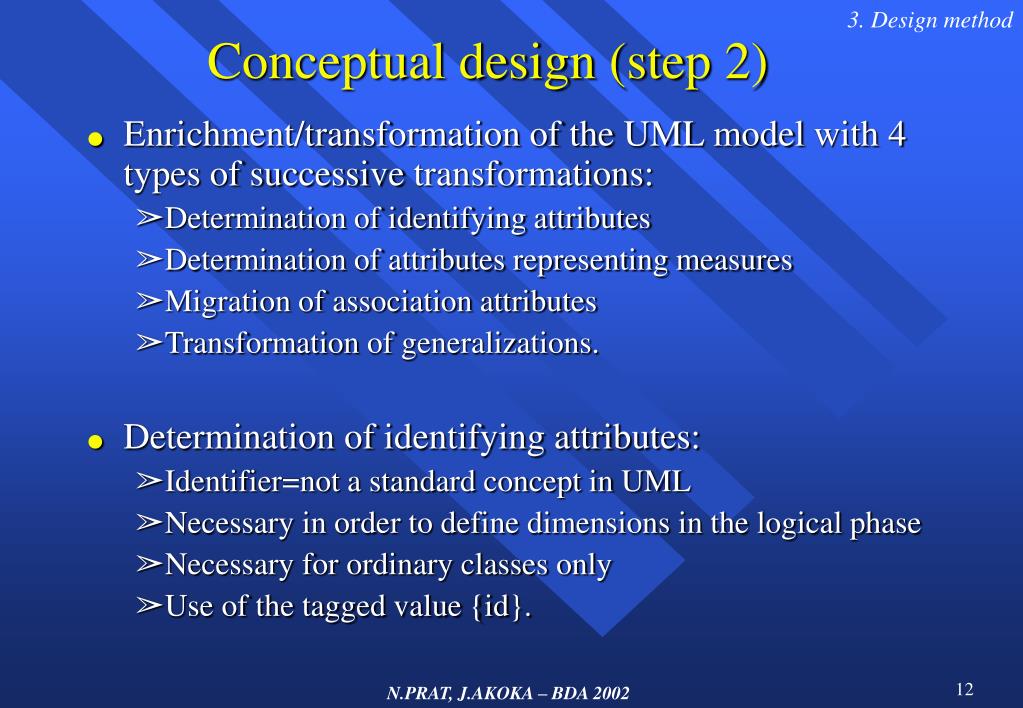 3. Design method

Conceptual design (step 2)

● Enrichment/transformation of the UML model with 4 types of successive transformations:
➢Determination of identifying attributes
➢Determination of attributes representing measures
➢Migration of association attributes
➢Transformation of generalizations.

● Determination of identifying attributes:
➢Identifier=not a standard concept in UML
➢Necessary in order to define dimensions in the logical phase
➢Necessary for ordinary classes only
➢Use of the tagged value {id}.

N.PRAT, J.AKOKA – BDA 2002

12